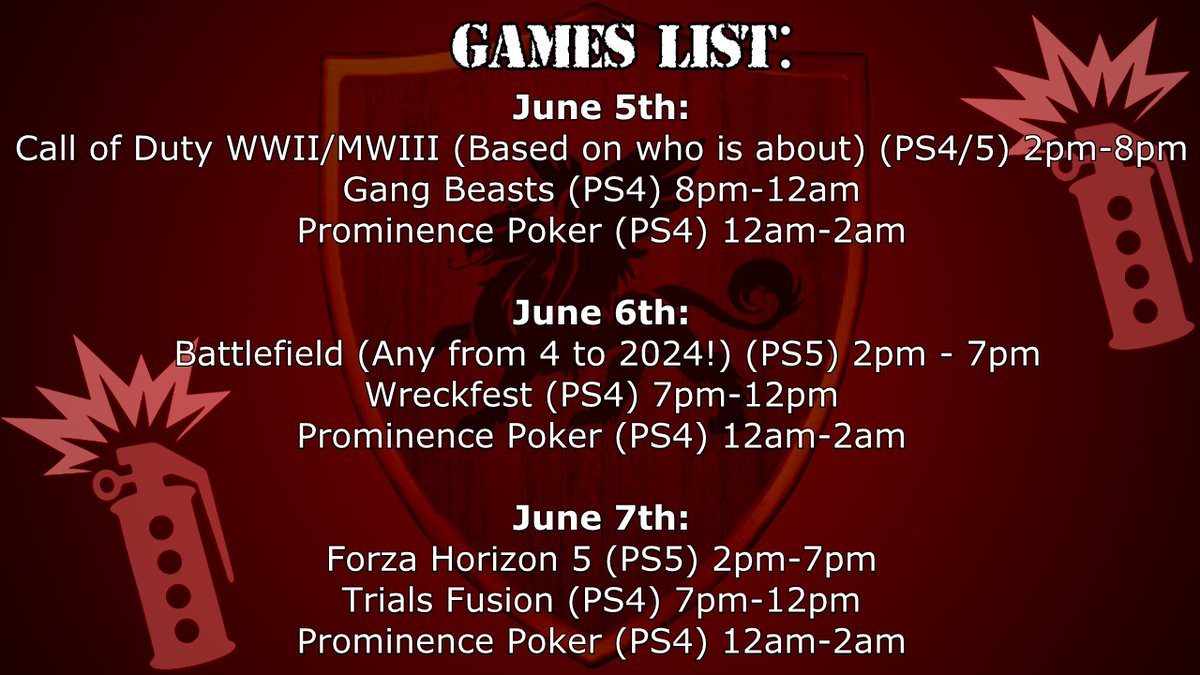 GAMES LIST:

June 5th:
Call of Duty WWII/MWIII (Based on who is about) (PS4/5) 2pm-8pm
Gang Beasts (PS4) 8pm-12am
Prominence Poker (PS4) 12am-2am

June 6th:
Battlefield (Any from 4 to 2024!) (PS5) 2pm - 7pm
Wreckfest (PS4) 7pm-12pm
Prominence Poker (PS4) 12am-2am

June 7th:
Forza Horizon 5 (PS5) 2pm-7pm
Trials Fusion (PS4) 7pm-12pm
Prominence Poker (PS4) 12am-2am